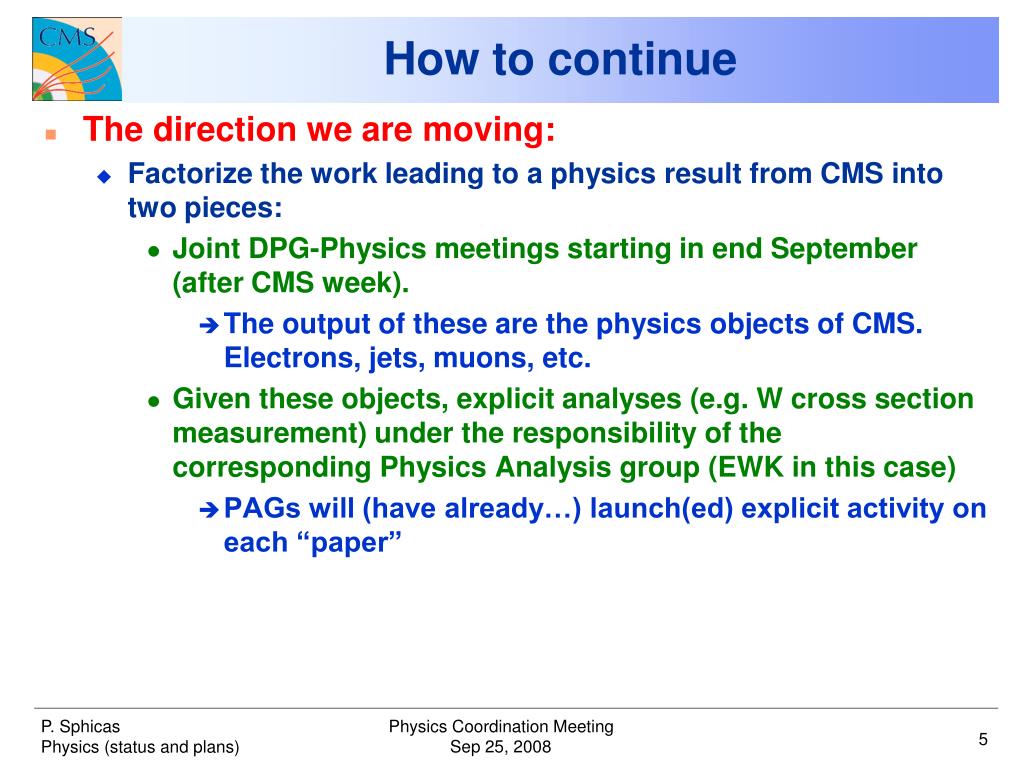 CMS

How to continue

The direction we are moving:

Factorize the work leading to a physics result from CMS into two pieces:

Joint DPG-Physics meetings starting in end September (after CMS week).

The output of these are the physics objects of CMS. Electrons, jets, muons, etc.

Given these objects, explicit analyses (e.g. W cross section measurement) under the responsibility of the corresponding Physics Analysis group (EWK in this case)

PAGs will (have already…) launch(ed) explicit activity on each “paper”

P. Sphicas
Physics (status and plans)

Physics Coordination Meeting
Sep 25, 2008

5